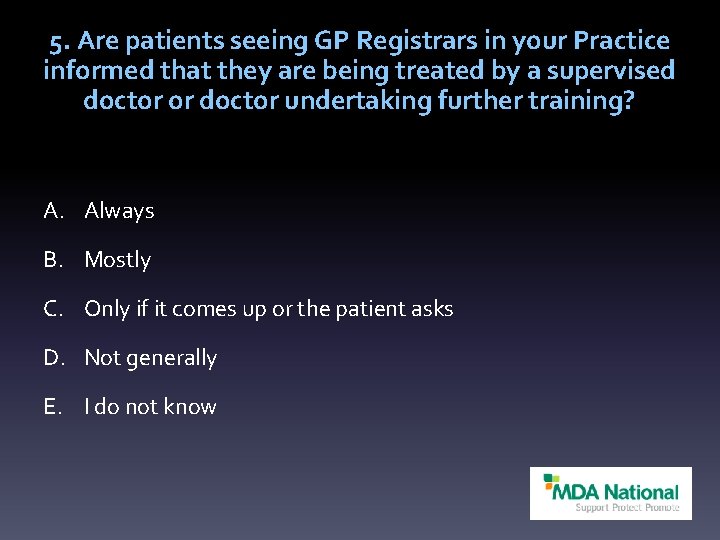 5. Are patients seeing GP Registrars in your Practice informed that they are being treated by a supervised doctor or doctor undertaking further training?

A. Always

B. Mostly

C. Only if it comes up or the patient asks

D. Not generally

E. I do not know

MDA National
Support Protect Promote